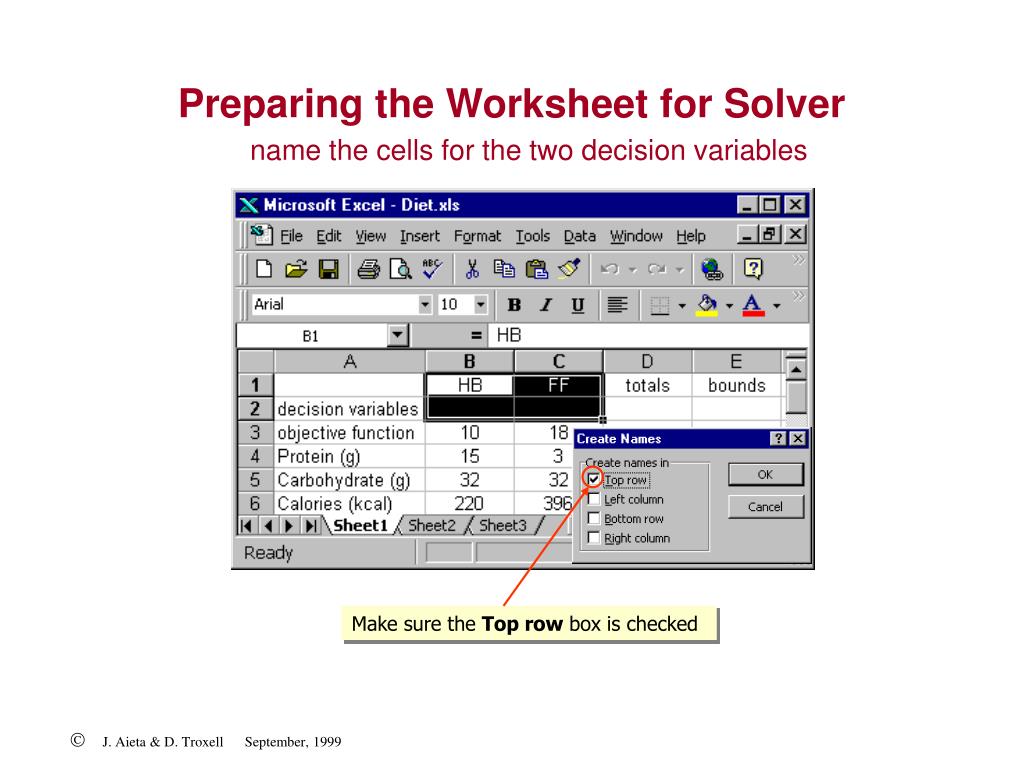 Preparing the Worksheet for Solver

name the cells for the two decision variables

Microsoft Excel - Diet.xls

File Edit View Insert Format Tools Data Window Help

Arial 10 B I U

B1 = HB

| | A | B | C | D | E |
|---|---|---|---|---|---|
| 1 | | HB | FF | totals | bounds |
| 2 | decision variables | | | | |
| 3 | objective function | 10 | 18 | | |
| 4 | Protein (g) | 15 | 3 | | |
| 5 | Carbohydrate (g) | 32 | 32 | | |
| 6 | Calories (kcal) | 220 | 396 | | |

Sheet1 Sheet2 Sheet3

Ready

Create Names

Create names in

Top row

Left column

Bottom row

Right column

OK

Cancel

Make sure the **Top row** box is checked

© J. Aieta & D. Troxell September, 1999